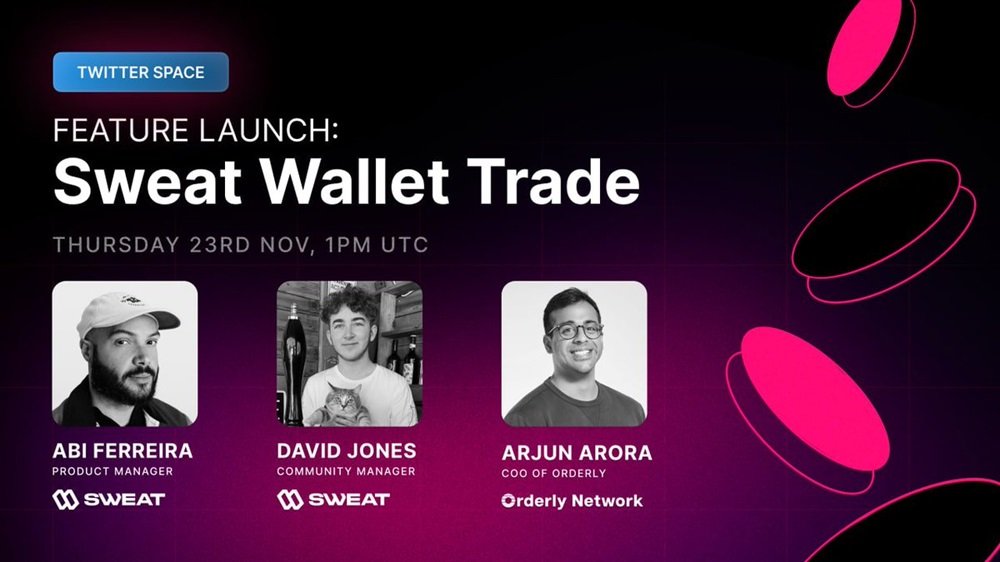 TWITTER SPACE

FEATURE LAUNCH:
Sweat Wallet Trade

THURSDAY 23RD NOV, 1PM UTC

ABI FERREIRA
PRODUCT MANAGER
SWEAT

DAVID JONES
COMMUNITY MANAGER
SWEAT

ARJUN ARORA
COO OF ORDERLY
Orderly Network